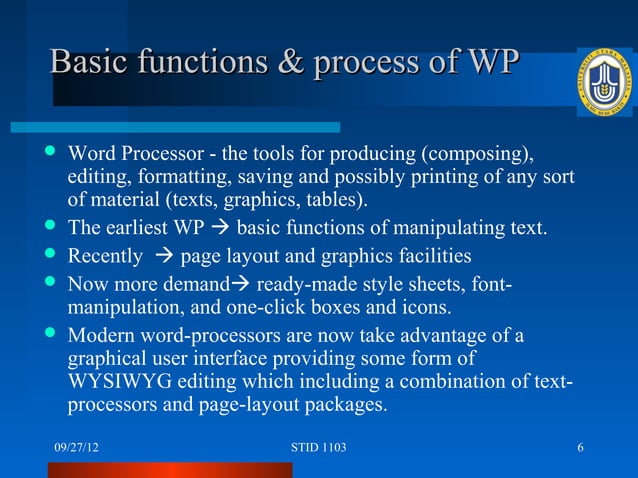 Basic functions & process of WP

UNIVERSITI UTARA MALAYSIA
ILMU BUDI BAKTI

- Word Processor - the tools for producing (composing), editing, formatting, saving and possibly printing of any sort of material (texts, graphics, tables).
- The earliest WP → basic functions of manipulating text.
- Recently → page layout and graphics facilities
- Now more demand→ ready-made style sheets, font-manipulation, and one-click boxes and icons.
- Modern word-processors are now take advantage of a graphical user interface providing some form of WYSIWYG editing which including a combination of text-processors and page-layout packages.

09/27/12 STID 1103 6